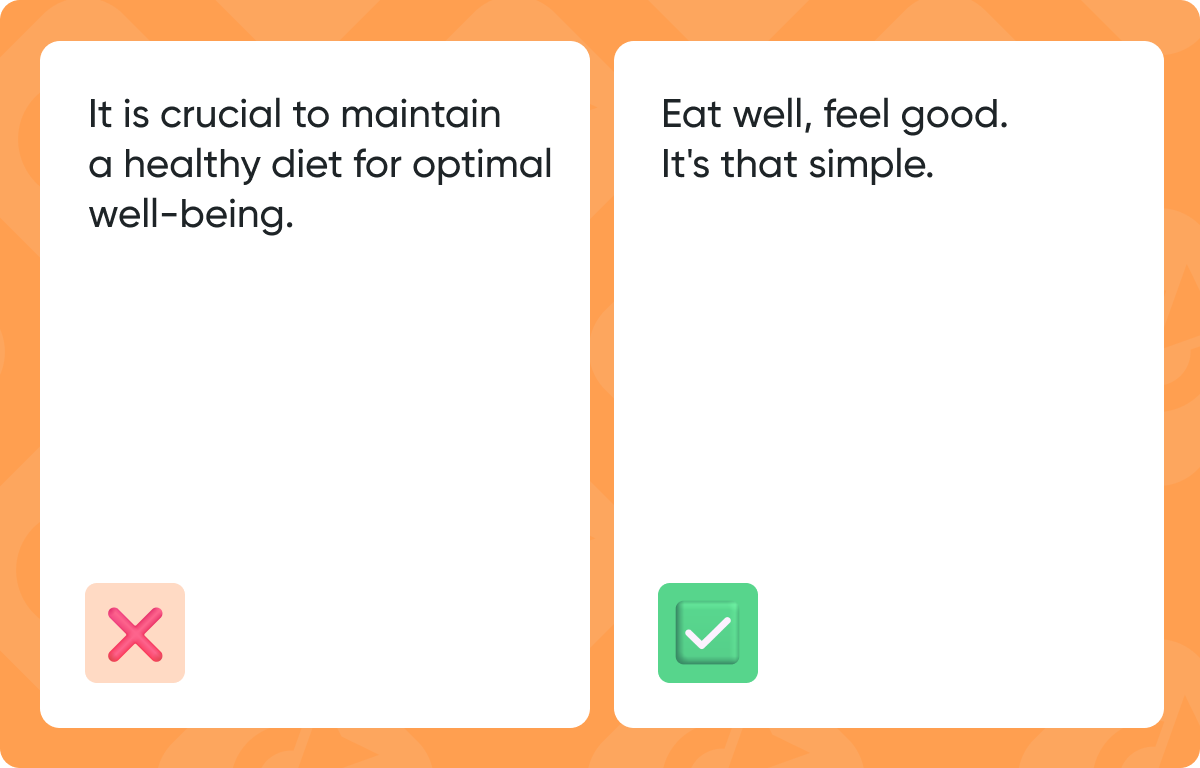 It is crucial to maintain a healthy diet for optimal well-being.

Eat well, feel good. It's that simple.